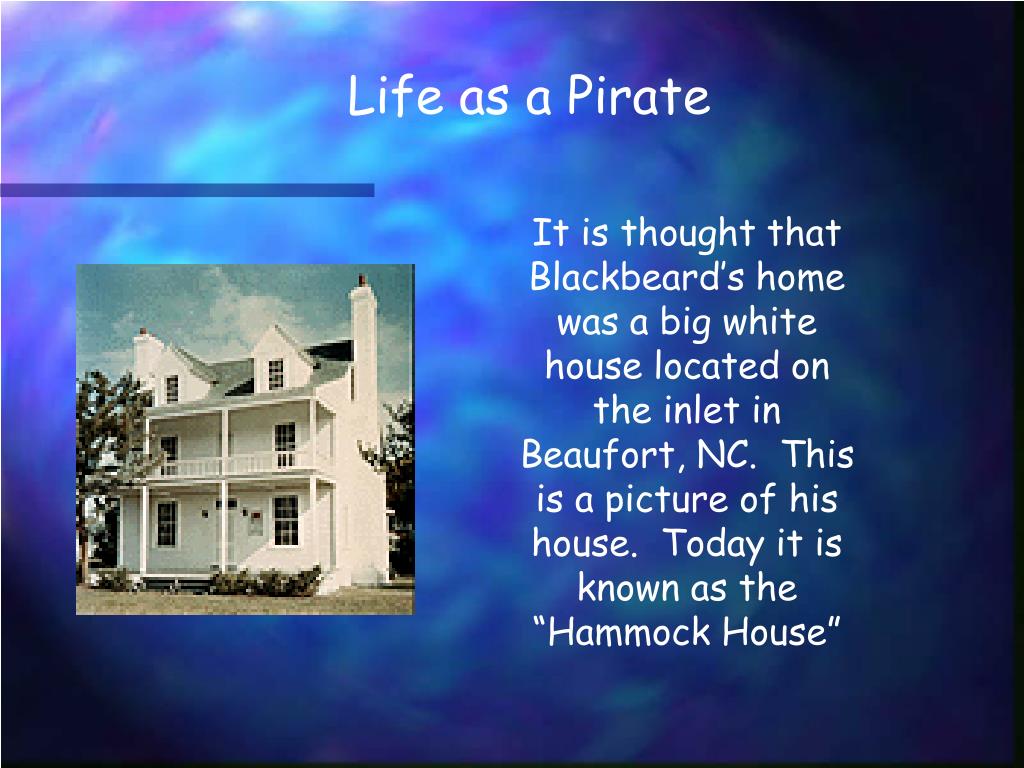 Life as a Pirate

It is thought that Blackbeard’s home was a big white house located on the inlet in Beaufort, NC.  This is a picture of his house.  Today it is known as the “Hammock House”